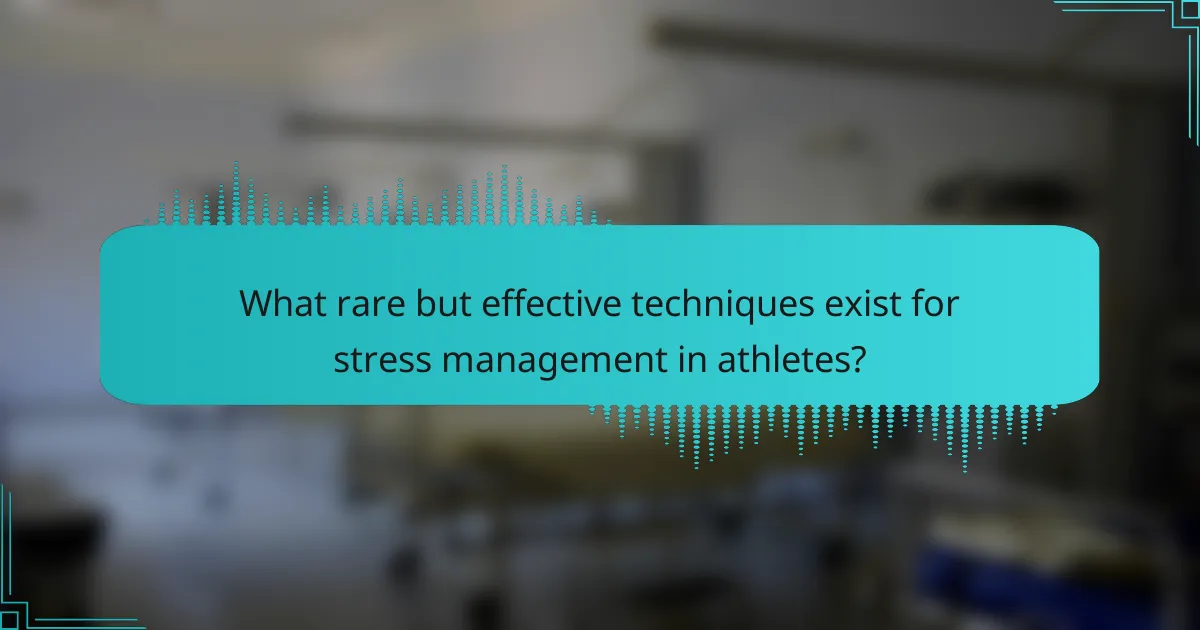 What rare but effective techniques exist for stress management in athletes?